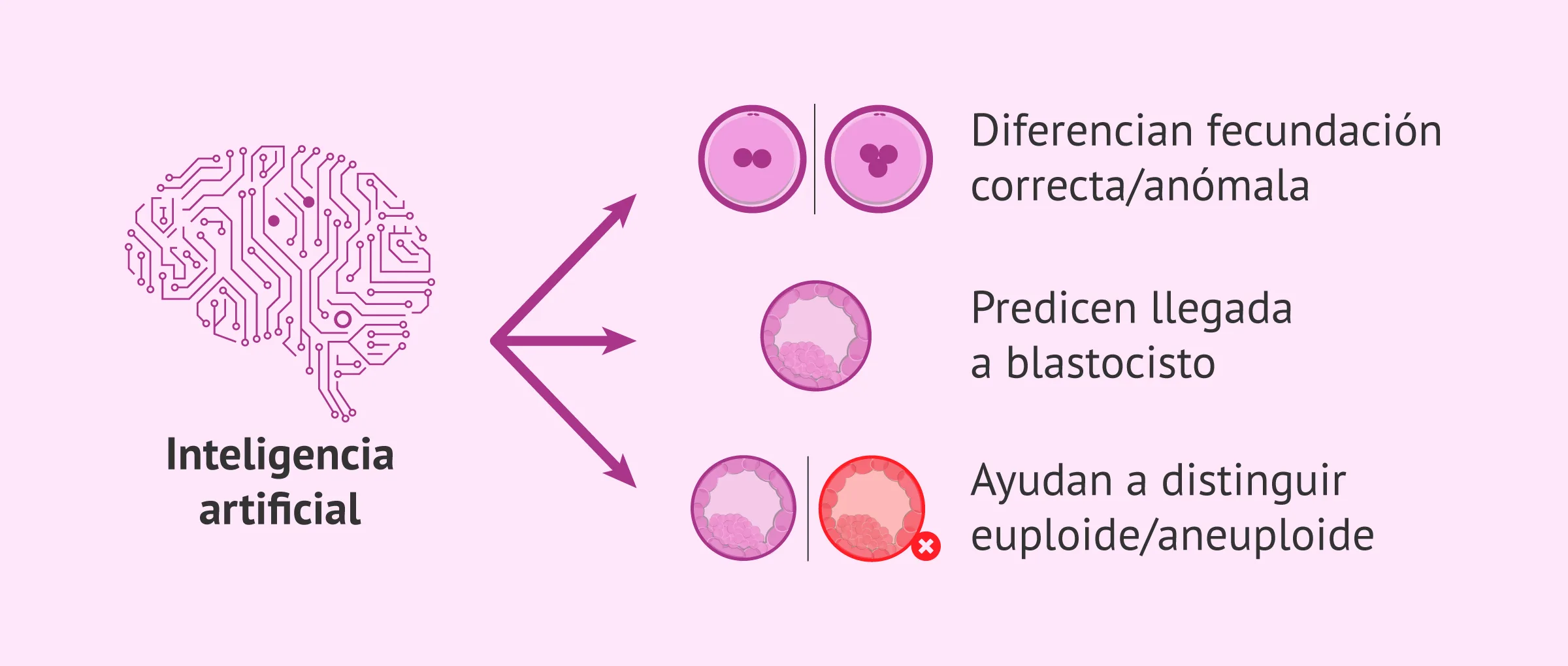 Inteligencia artificial

Diferencian fecundación correcta/anómala

Predicen llegada a blastocisto

Ayudan a distinguir euploide/aneuploide